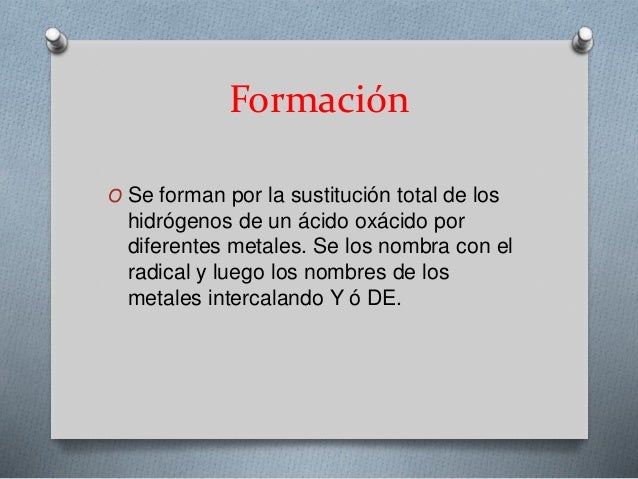 Formación

O Se forman por la sustitución total de los hidrógenos de un ácido oxácido por diferentes metales. Se los nombra con el radical y luego los nombres de los metales intercalando Y ó DE.